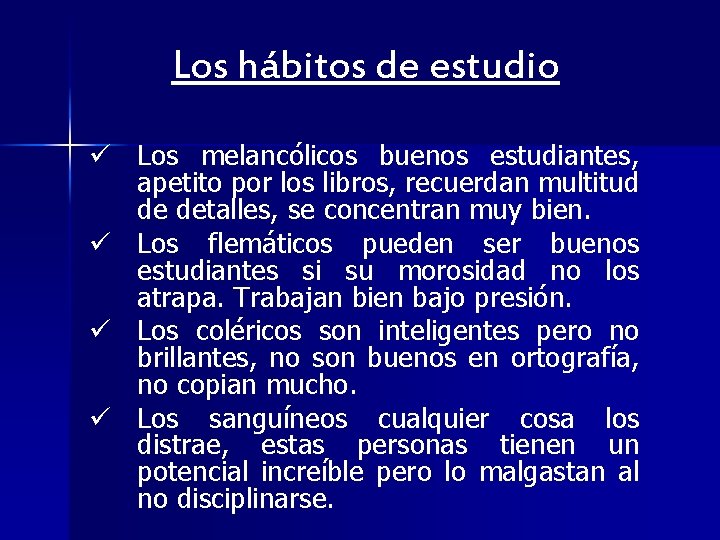 Los hábitos de estudio

✓ Los melancólicos buenos estudiantes, apetito por los libros, recuerdan multitud de detalles, se concentran muy bien.
✓ Los flemáticos pueden ser buenos estudiantes si su morosidad no los atrapa. Trabajan bien bajo presión.
✓ Los coléricos son inteligentes pero no brillantes, no son buenos en ortografía, no copian mucho.
✓ Los sanguíneos cualquier cosa los distrae, estas personas tienen un potencial increíble pero lo malgastan al no disciplinarse.